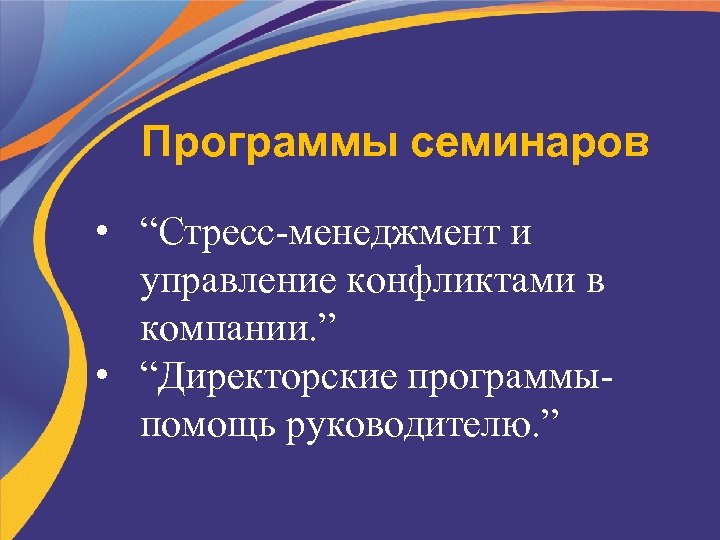 Программы семинаров

• “Стресс-менеджмент и управление конфликтами в компании.”
• “Директорские программы-помощь руководителю.”